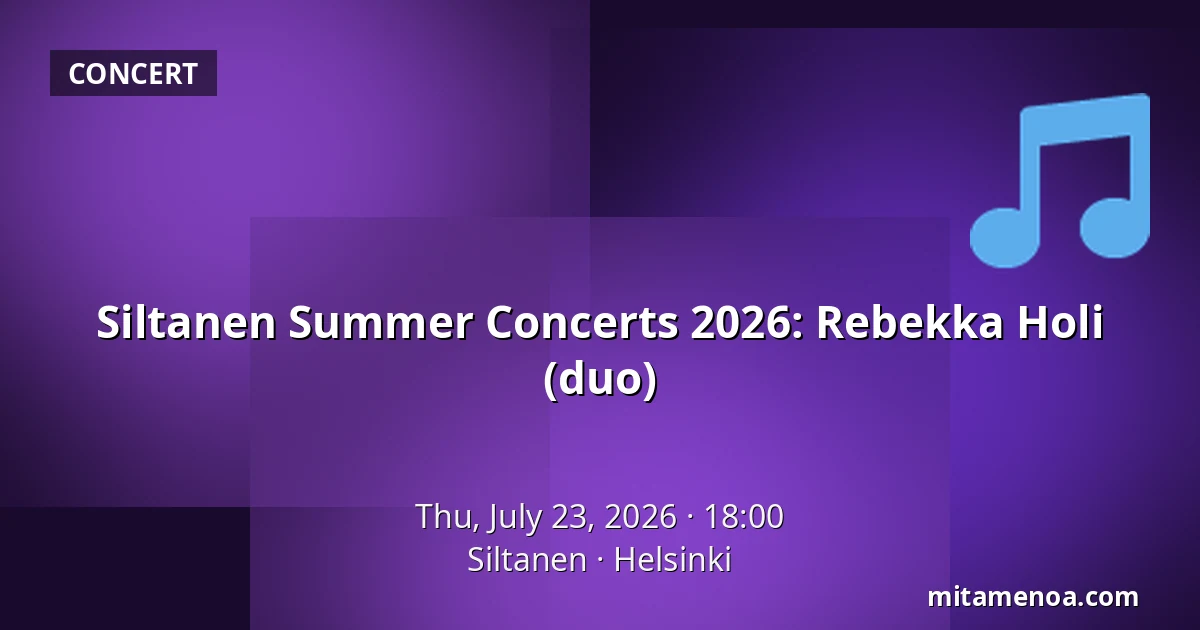 CONCERT

Siltanen Summer Concerts 2026: Rebekka Holi (duo)

Thu, July 23, 2026 · 18:00
Siltanen · Helsinki

mitamenoa.com